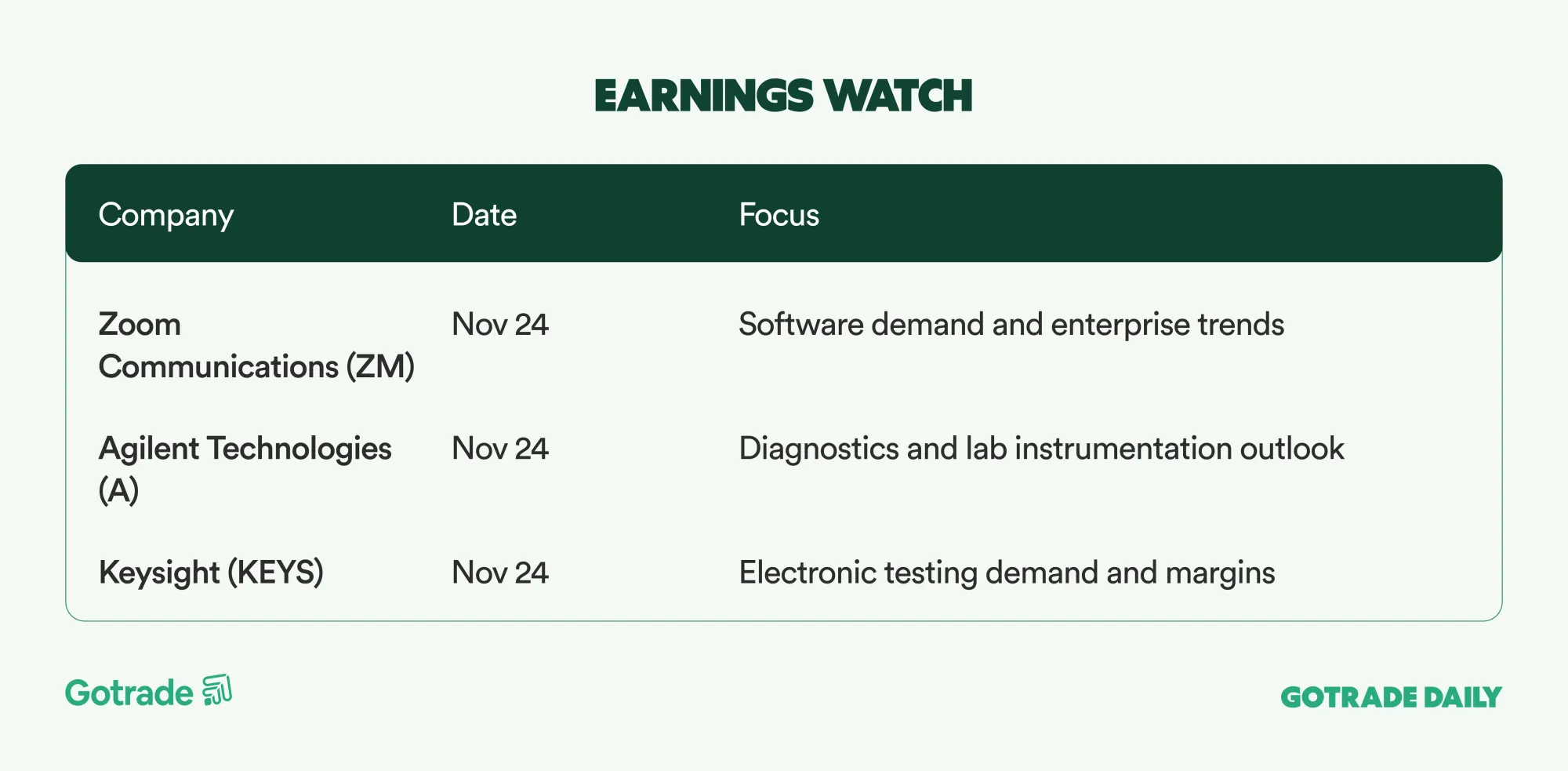 EARNINGS WATCH

| Company | Date | Focus |
|---|---|---|
| Zoom Communications (ZM) | Nov 24 | Software demand and enterprise trends |
| Agilent Technologies (A) | Nov 24 | Diagnostics and lab instrumentation outlook |
| Keysight (KEYS) | Nov 24 | Electronic testing demand and margins |

Gotrade

GOTRADE DAILY